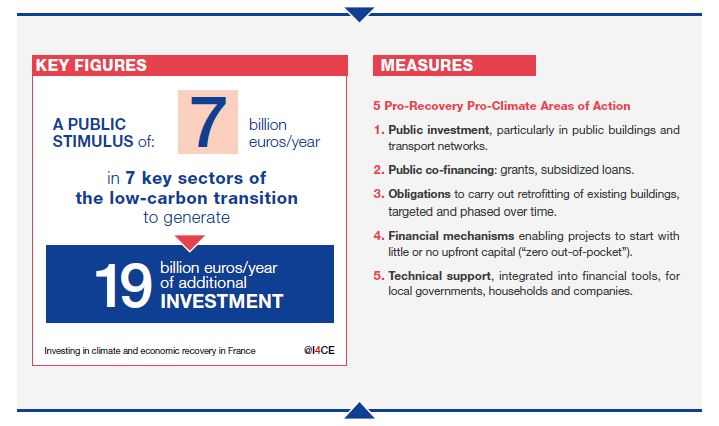 KEY FIGURES

A PUBLIC STIMULUS of: 7 billion euros/year

in 7 key sectors of the low-carbon transition to generate

19 billion euros/year of additional INVESTMENT

Investing in climate and economic recovery in France

@I4CE

MEASURES

5 Pro-Recovery Pro-Climate Areas of Action

1. Public investment, particularly in public buildings and transport networks.

2. Public co-financing: grants, subsidized loans.

3. Obligations to carry out retrofitting of existing buildings, targeted and phased over time.

4. Financial mechanisms enabling projects to start with little or no upfront capital ("zero out-of-pocket").

5. Technical support, integrated into financial tools, for local governments, households and companies.